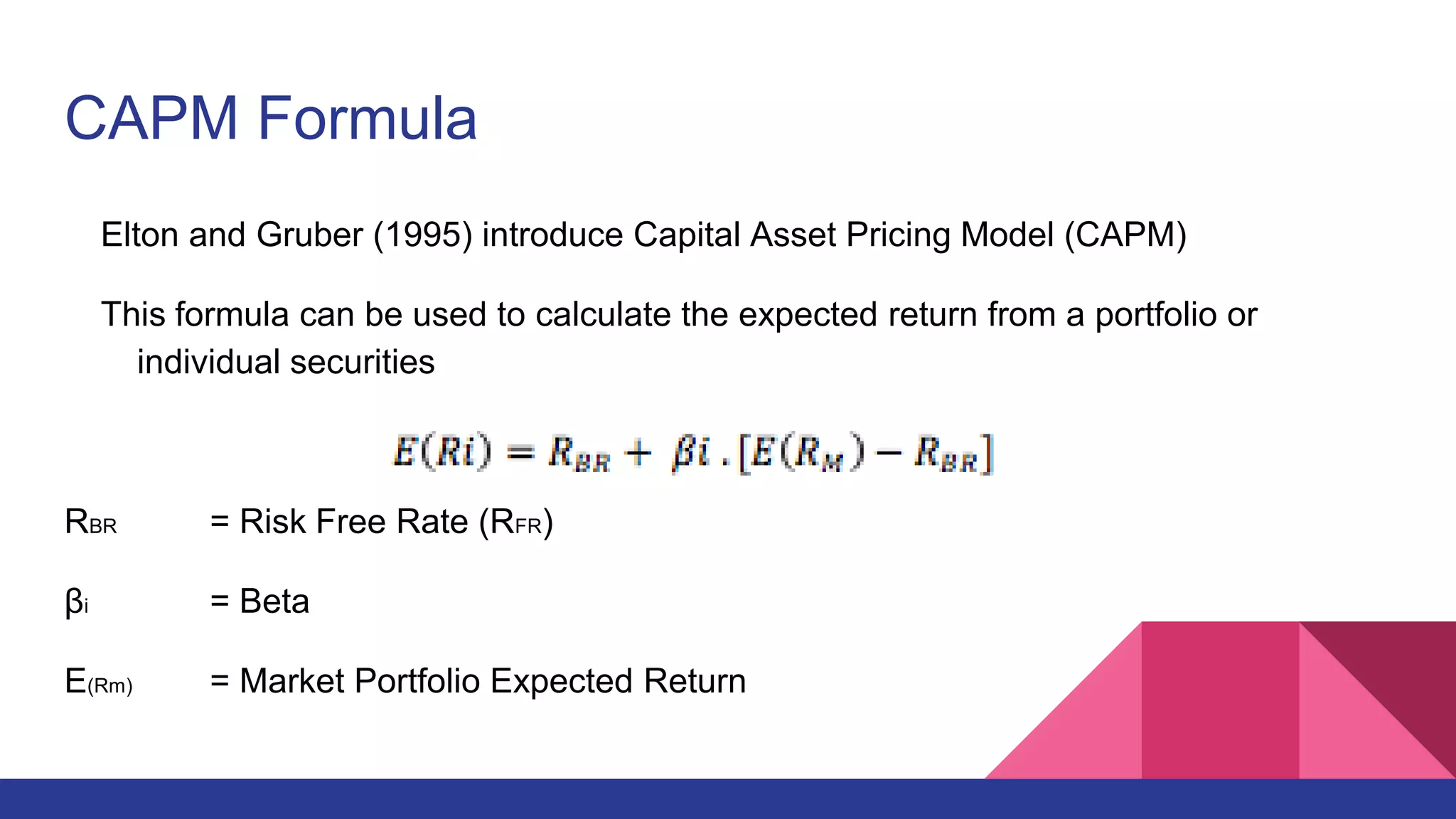 CAPM Formula

Elton and Gruber (1995) introduce Capital Asset Pricing Model (CAPM)

This formula can be used to calculate the expected return from a portfolio or individual securities

$E(Ri) = R_{BR} + \beta i . [E(R_M) - R_{BR}]$

$R_{BR}$ = Risk Free Rate ($R_{FR}$)

$\beta_i$ = Beta

$E_{(Rm)}$ = Market Portfolio Expected Return